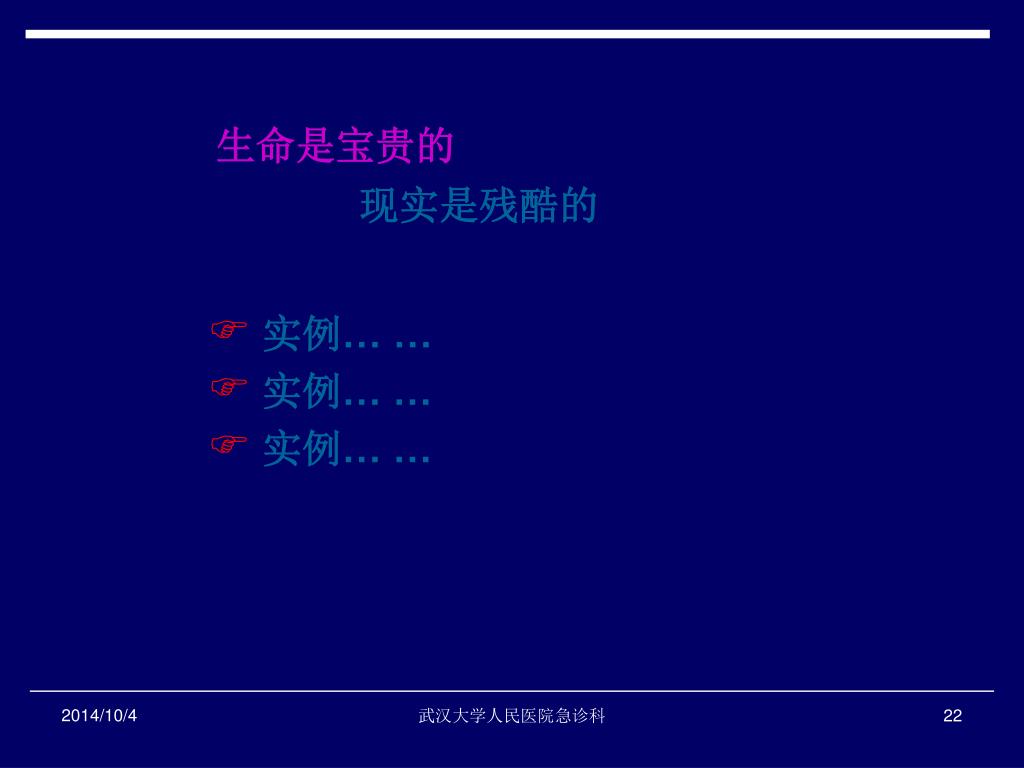 生命是宝贵的

现实是残酷的

☞ 实例… …
☞ 实例… …
☞ 实例… …

2014/10/4

武汉大学人民医院急诊科

22